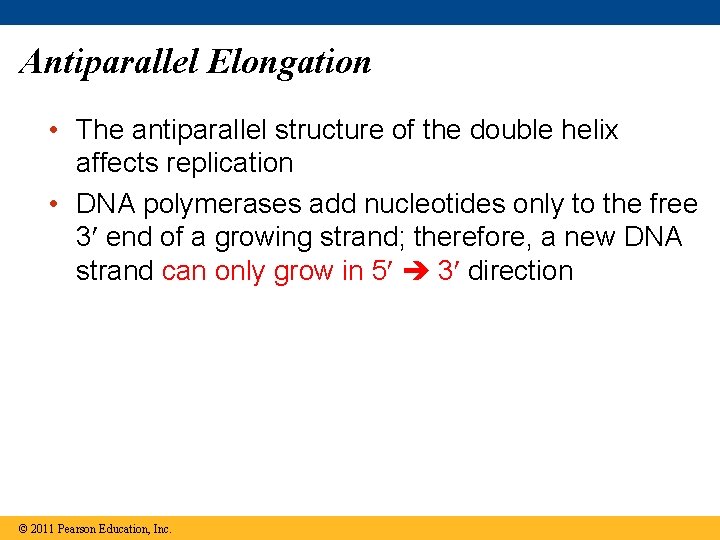 Antiparallel Elongation

• The antiparallel structure of the double helix affects replication

• DNA polymerases add nucleotides only to the free 3′ end of a growing strand; therefore, a new DNA strand can only grow in 5′ ➔ 3′ direction

© 2011 Pearson Education, Inc.